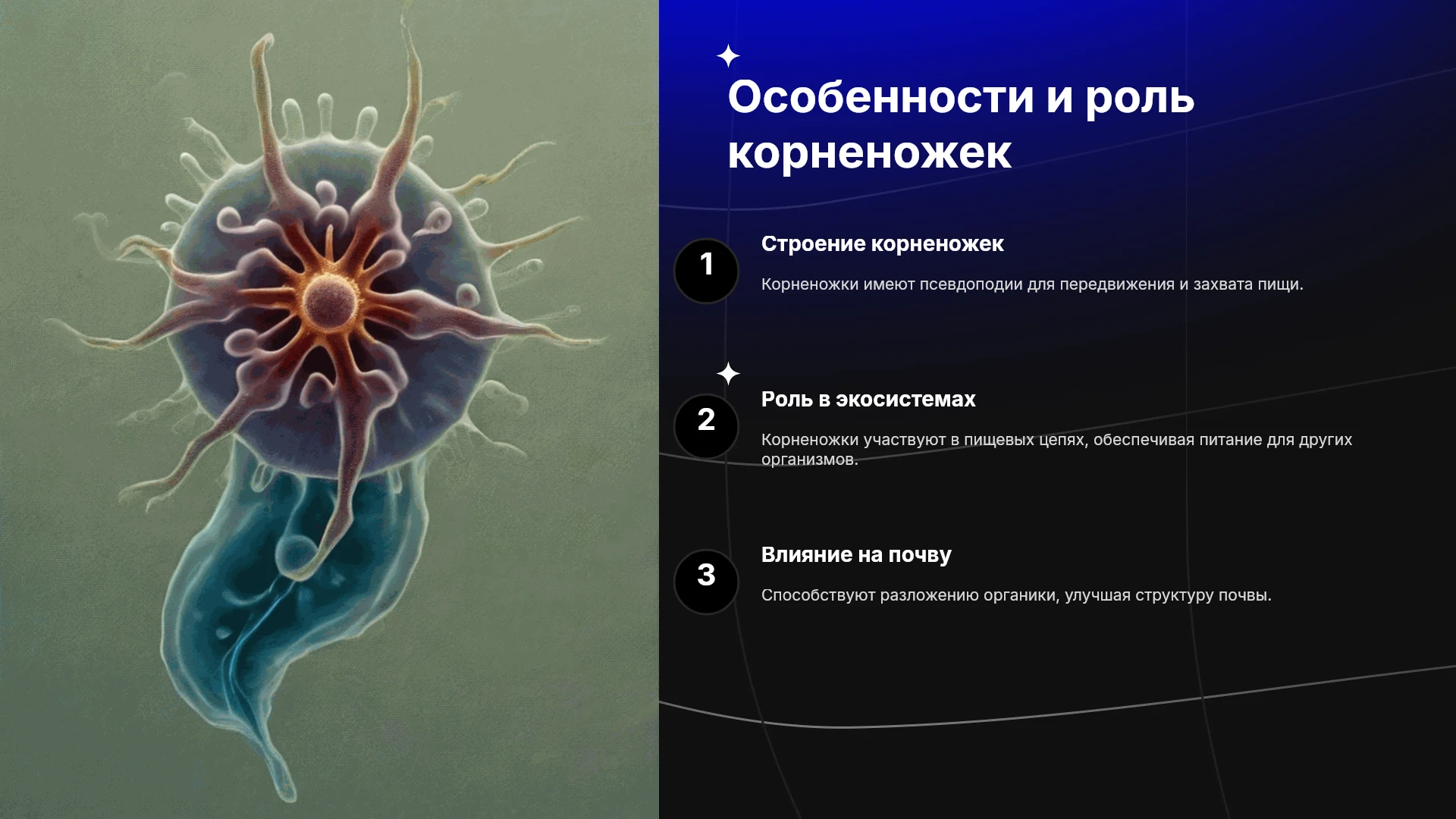 Особенности и роль корненожек

1

Строение корненожек

Корненожки имеют псевдоподии для передвижения и захвата пищи.

2

Роль в экосистемах

Корненожки участвуют в пищевых цепях, обеспечивая питание для других организмов.

3

Влияние на почву

Способствуют разложению органики, улучшая структуру почвы.